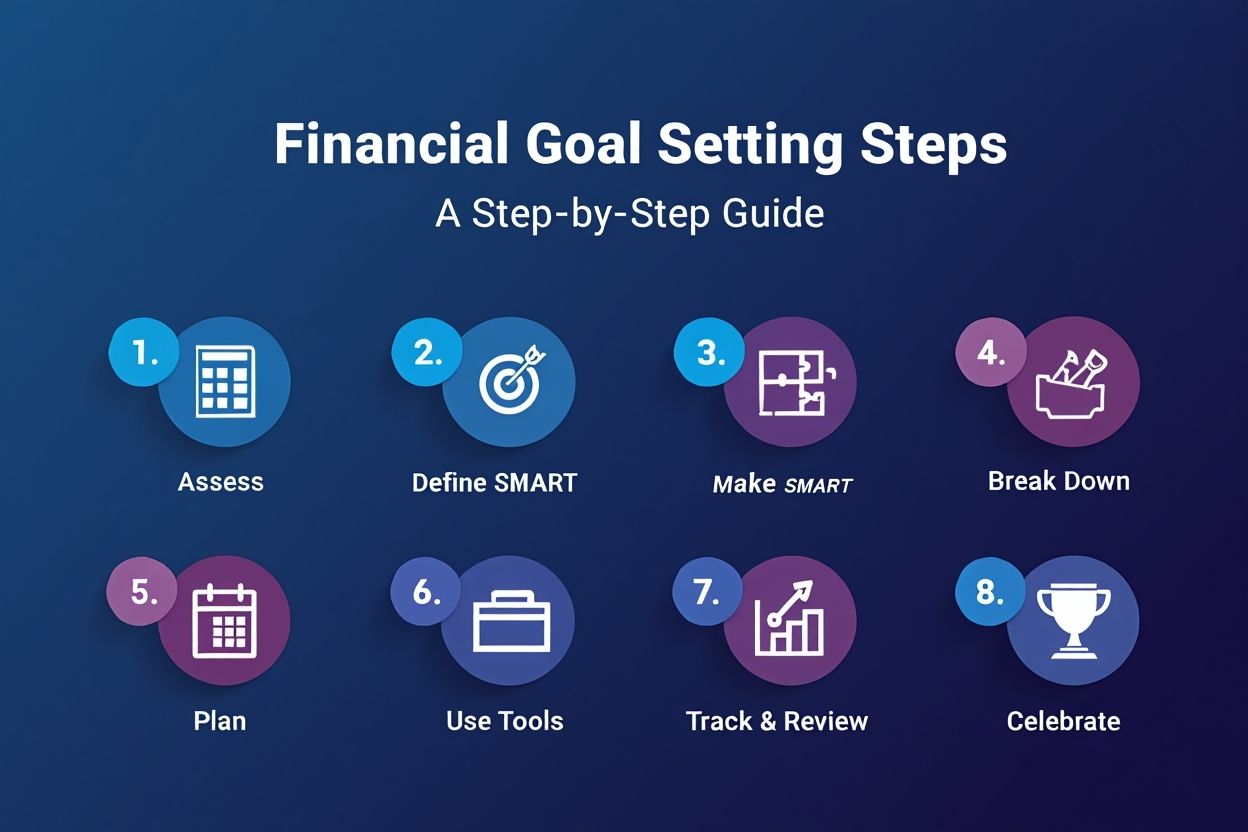 Financial Goal Setting Steps

A Step-by-Step Guide

1. Assess

2. Define SMART

3. Make SMART

4. Break Down

5. Plan

6. Use Tools

7. Track & Review

8. Celebrate